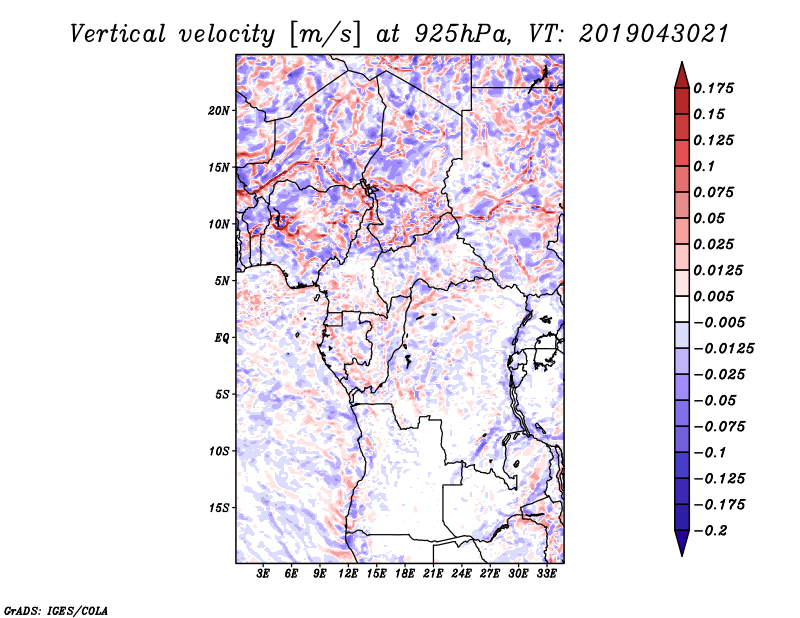 Vertical velocity [m/s] at 925hPa, VT: 2019043021

20N
15N
10N
5N
EQ
5S
10S
15S

3E 6E 9E 12E 15E 18E 21E 24E 27E 30E 33E

0.175
0.15
0.125
0.1
0.075
0.05
0.025
0.0125
0.005
−0.005
−0.0125
−0.025
−0.05
−0.075
−0.1
−0.125
−0.175
−0.2

GrADS: IGES/COLA